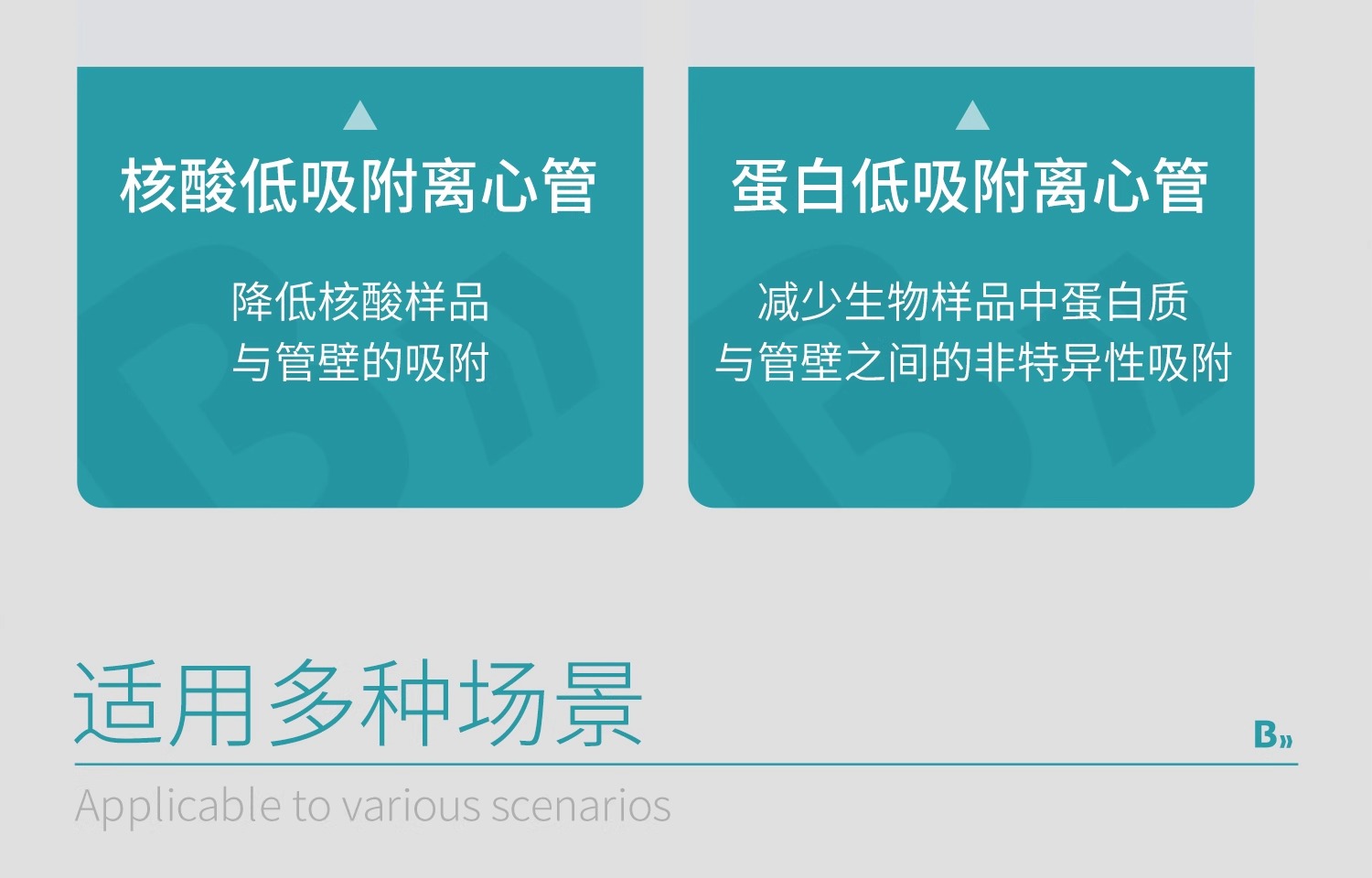 核酸低吸附离心管

降低核酸样品
与管壁的吸附

蛋白低吸附离心管

减少生物样品中蛋白质
与管壁之间的非特异性吸附

适用多种场景

B»

Applicable to various scenarios